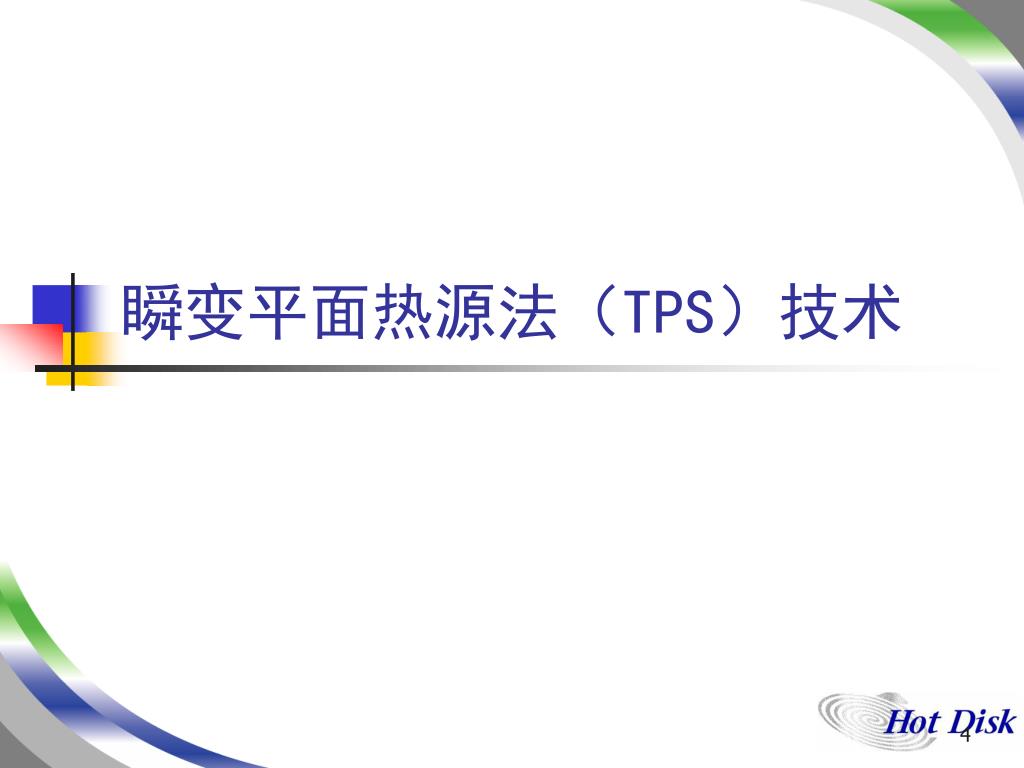 瞬变平面热源法（TPS）技术

Hot Disk

4